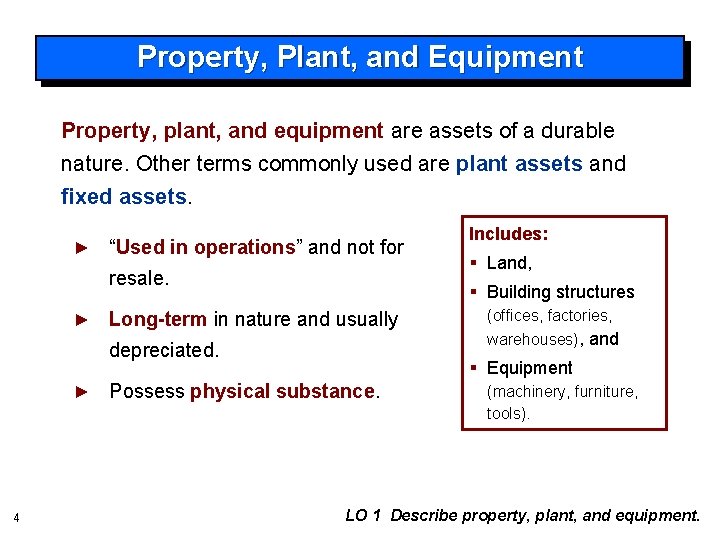 Property, Plant, and Equipment

Property, plant, and equipment are assets of a durable nature. Other terms commonly used are plant assets and fixed assets.

► "Used in operations" and not for resale.

► Long-term in nature and usually depreciated.

► Possess physical substance.

Includes:
▪ Land,
▪ Building structures (offices, factories, warehouses), and
▪ Equipment (machinery, furniture, tools).

4

LO 1 Describe property, plant, and equipment.